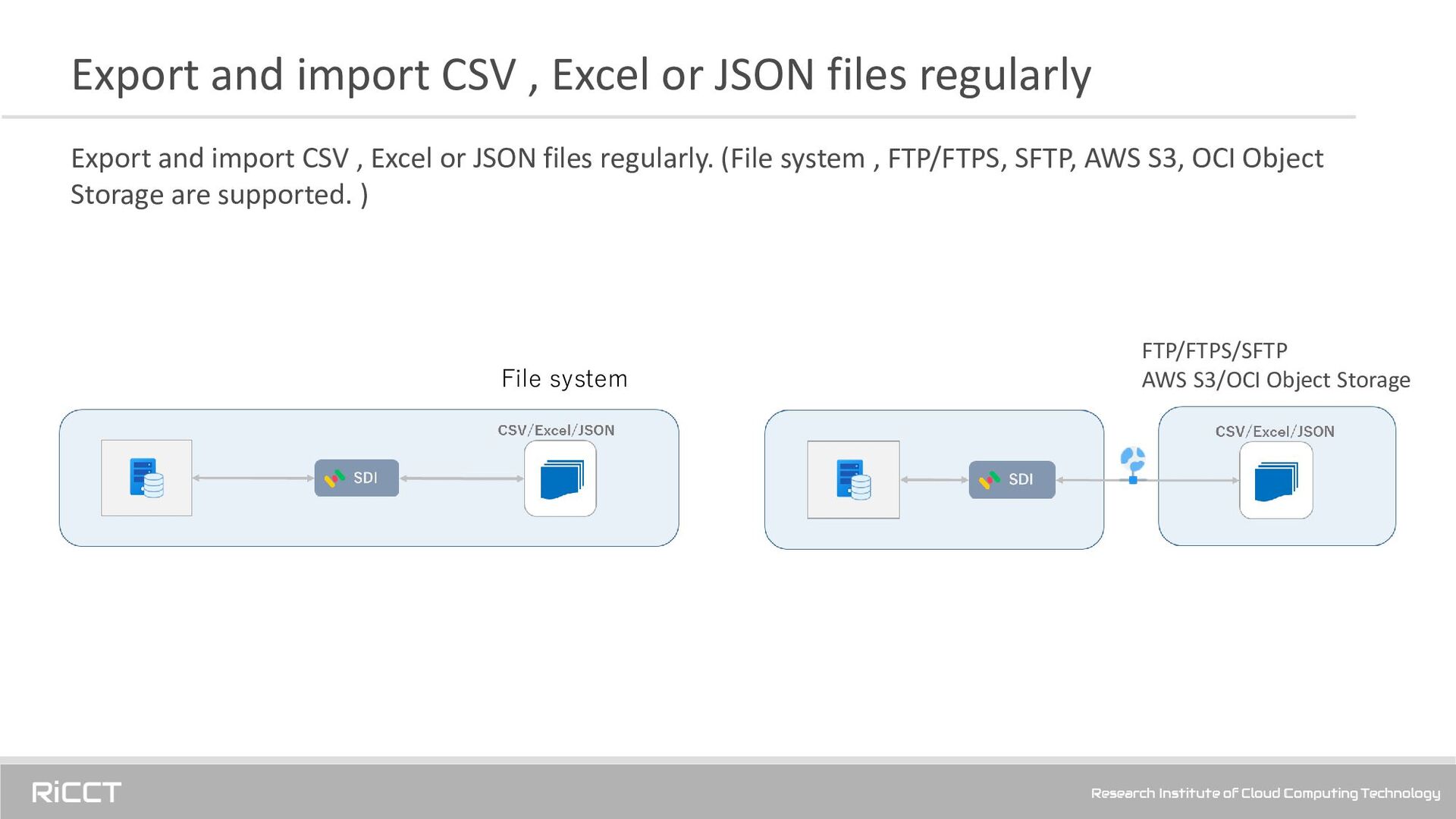 Export and import CSV , Excel or JSON files regularly

Export and import CSV , Excel or JSON files regularly. (File system , FTP/FTPS, SFTP, AWS S3, OCI Object Storage are supported. )

File system

CSV/Excel/JSON

SDI

FTP/FTPS/SFTP
AWS S3/OCI Object Storage

CSV/Excel/JSON

SDI

RiCCT

Research Institute of Cloud Computing Technology